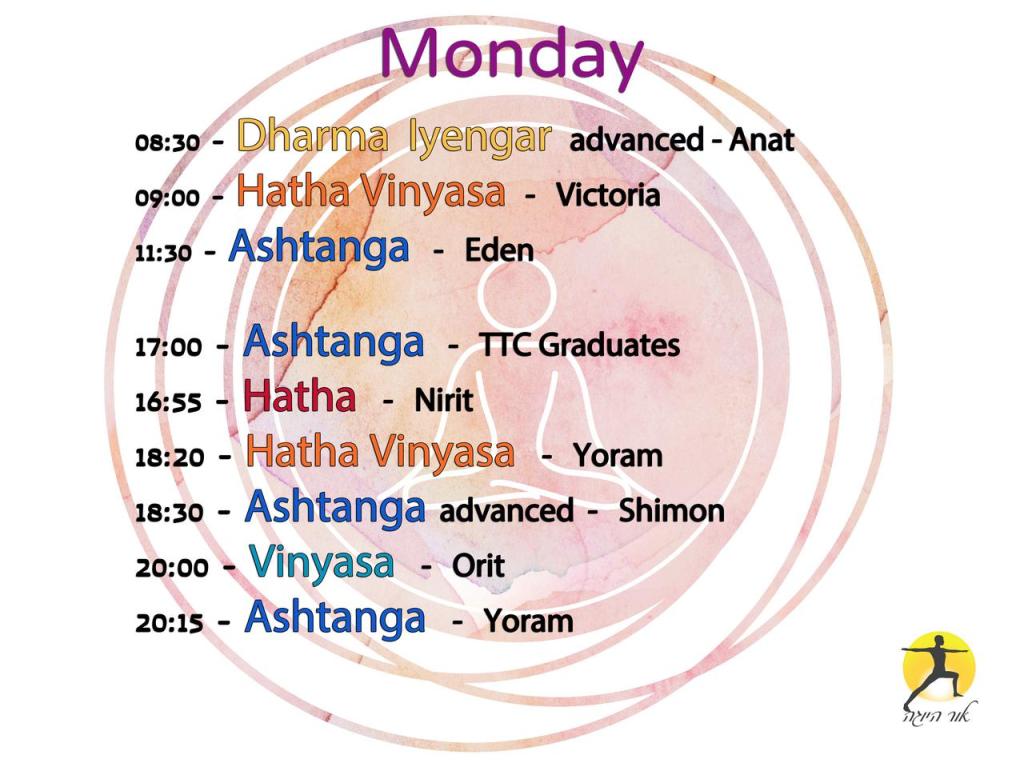 Monday

08:30 - Dharma Iyengar advanced - Anat
09:00 - Hatha Vinyasa - Victoria
11:30 - Ashtanga - Eden

17:00 - Ashtanga - TTC Graduates
16:55 - Hatha - Nirit
18:20 - Hatha Vinyasa - Yoram
18:30 - Ashtanga advanced - Shimon
20:00 - Vinyasa - Orit
20:15 - Ashtanga - Yoram

אור היוגה